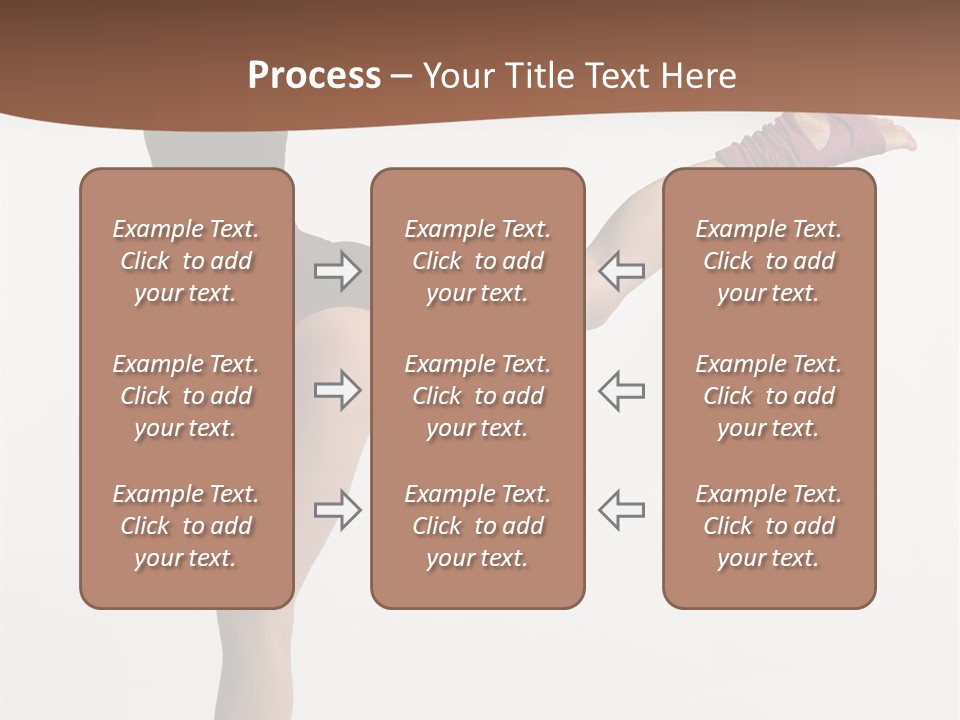 Process – Your Title Text Here

Example Text. Click to add your text.

Example Text. Click to add your text.

Example Text. Click to add your text.

Example Text. Click to add your text.

Example Text. Click to add your text.

Example Text. Click to add your text.

Example Text. Click to add your text.

Example Text. Click to add your text.

Example Text. Click to add your text.